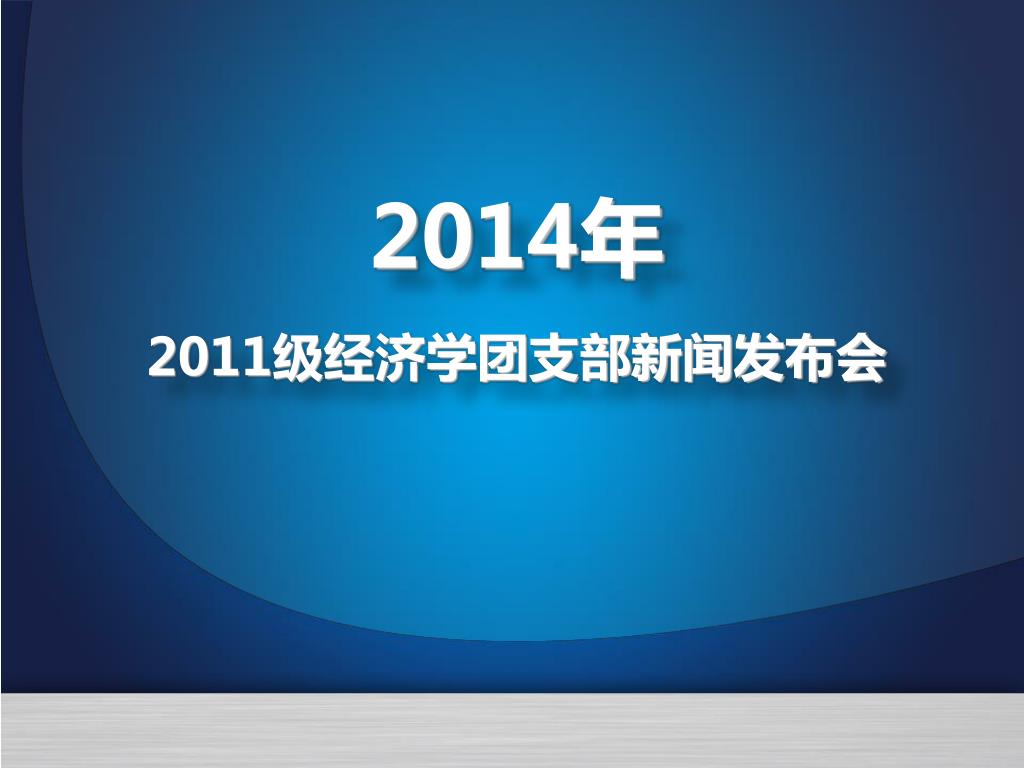 2014年

2011级经济学团支部新闻发布会